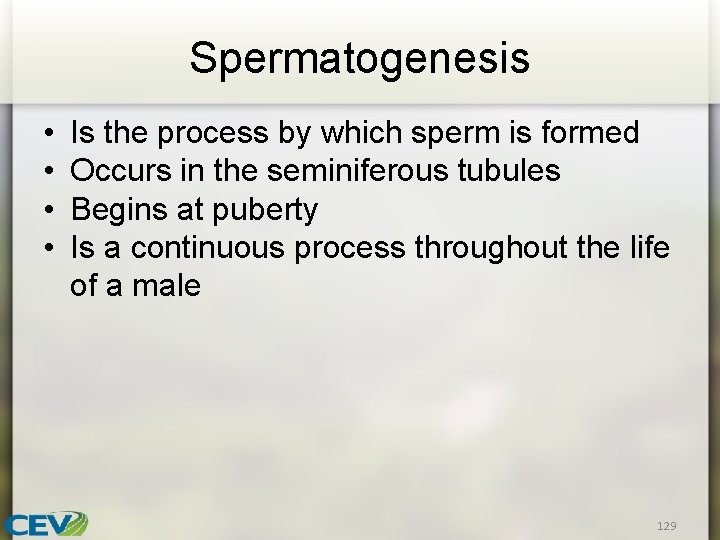 Spermatogenesis

• Is the process by which sperm is formed
• Occurs in the seminiferous tubules
• Begins at puberty
• Is a continuous process throughout the life of a male

CEV

129